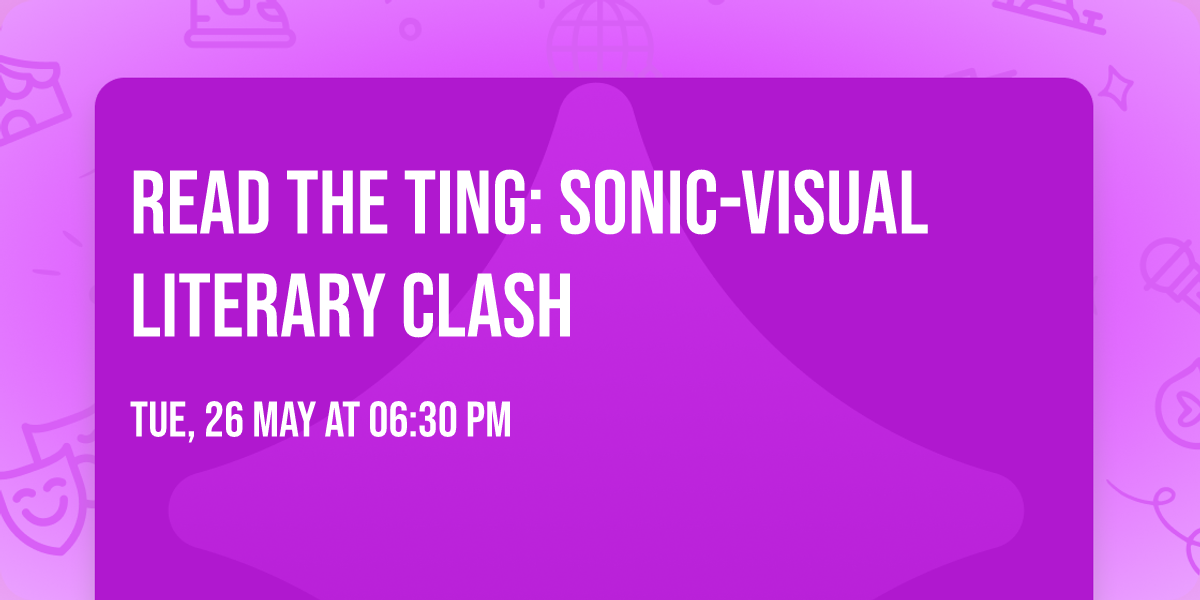 READ THE TING: SONIC-VISUAL LITERARY CLASH

TUE, 26 MAY AT 06:30 PM